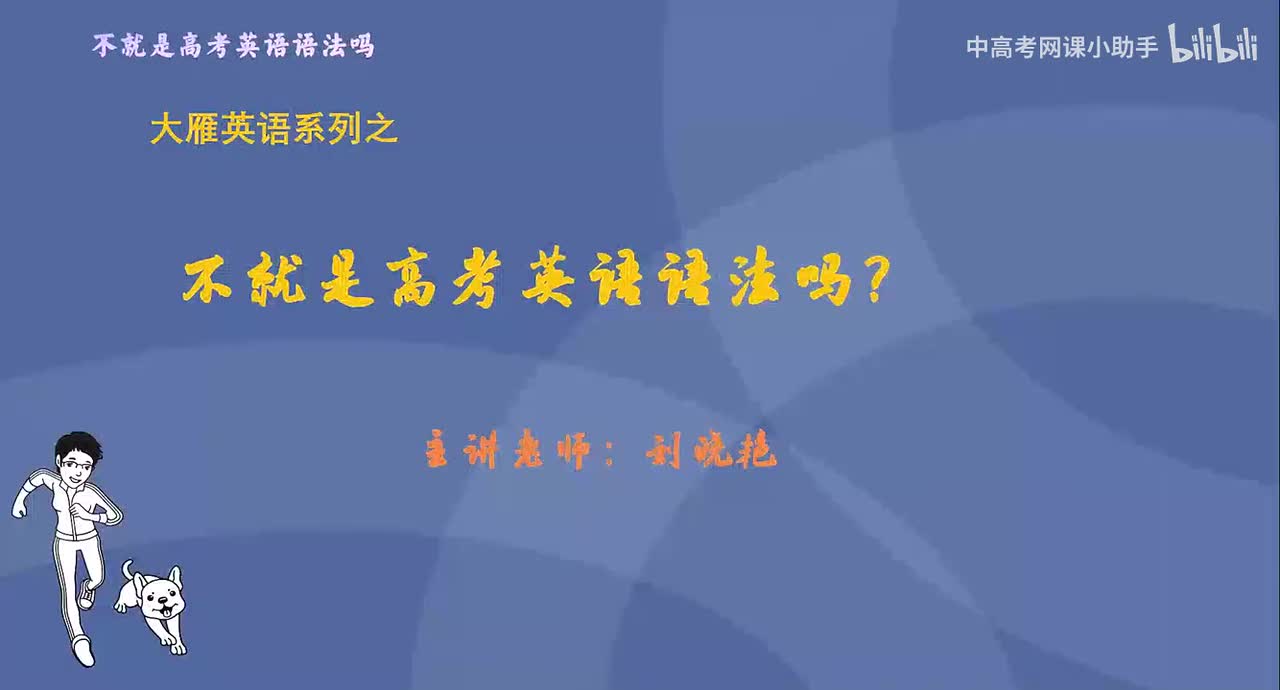 不就是高考英语语法吗

中高考网课小助手 bilibili

大雁英语系列之

不就是高考英语语法吗？

主讲老师：刘晓艳